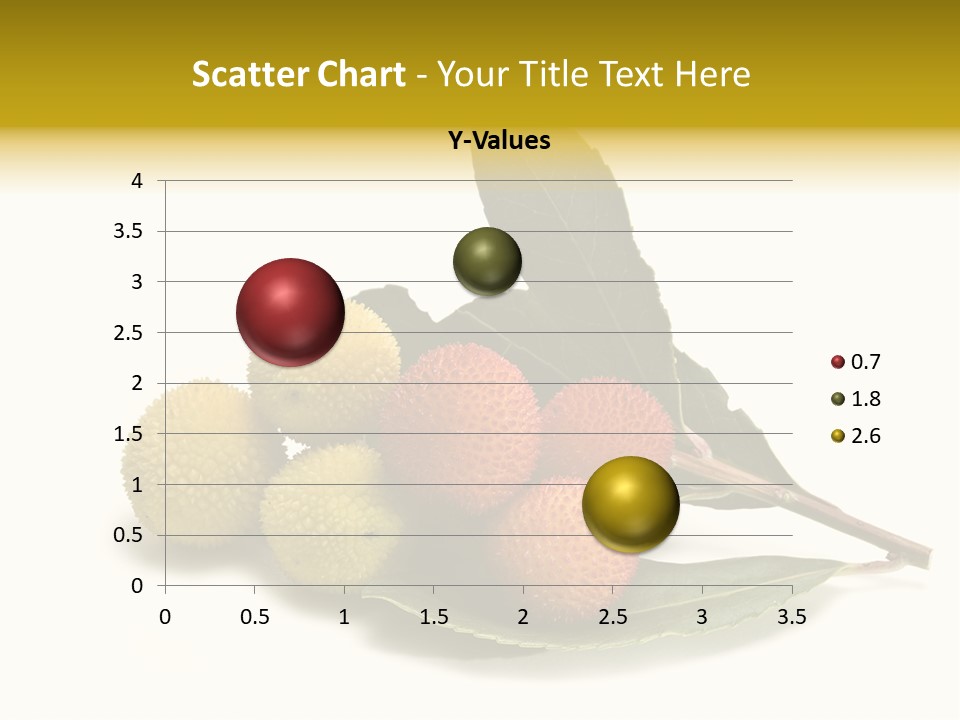 Scatter Chart - Your Title Text Here

Y-Values

4
3.5
3
2.5
2
1.5
1
0.5
0

0 0.5 1 1.5 2 2.5 3 3.5

0.7
1.8
2.6